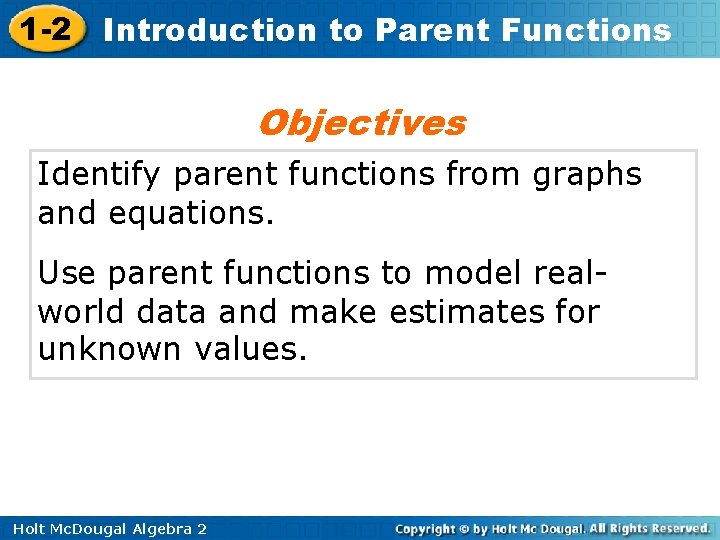 1-2 Introduction to Parent Functions

Objectives

Identify parent functions from graphs and equations.

Use parent functions to model real-world data and make estimates for unknown values.

Holt McDougal Algebra 2

Copyright © by Holt Mc Dougal. All Rights Reserved.